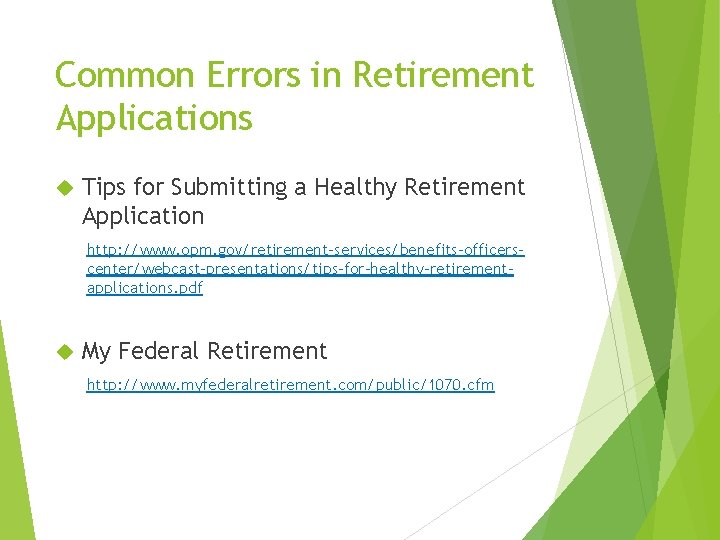 Common Errors in Retirement Applications

Tips for Submitting a Healthy Retirement Application

http://www.opm.gov/retirement-services/benefits-officers-center/webcast-presentations/tips-for-healthy-retirement-applications.pdf

My Federal Retirement

http://www.myfederalretirement.com/public/1070.cfm